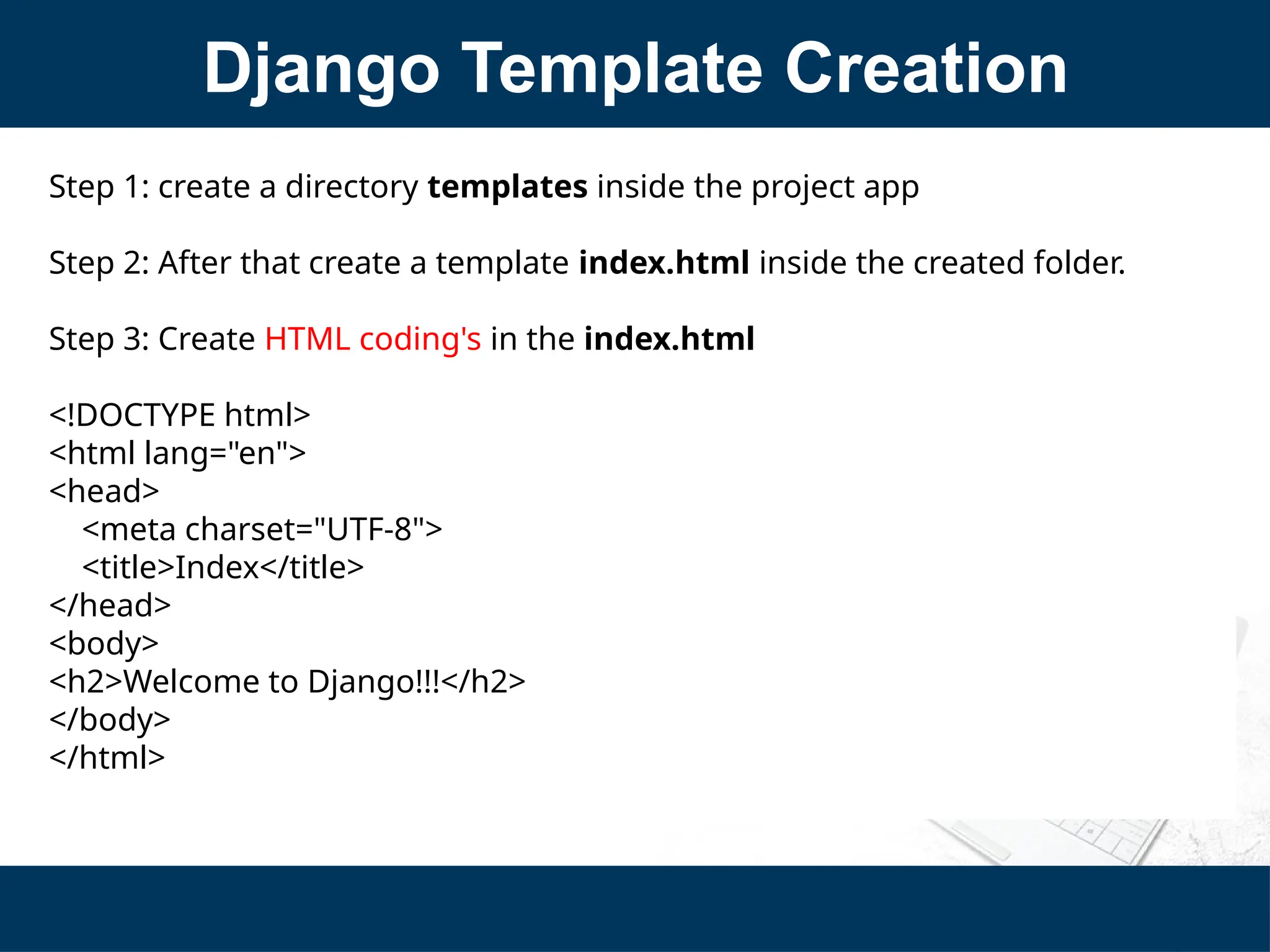 Django Template Creation

Step 1: create a directory templates inside the project app

Step 2: After that create a template index.html inside the created folder.

Step 3: Create HTML coding's in the index.html

<!DOCTYPE html>
<html lang="en">
<head>
    <meta charset="UTF-8">
    <title>Index</title>
</head>
<body>
<h2>Welcome to Django!!!</h2>
</body>
</html>